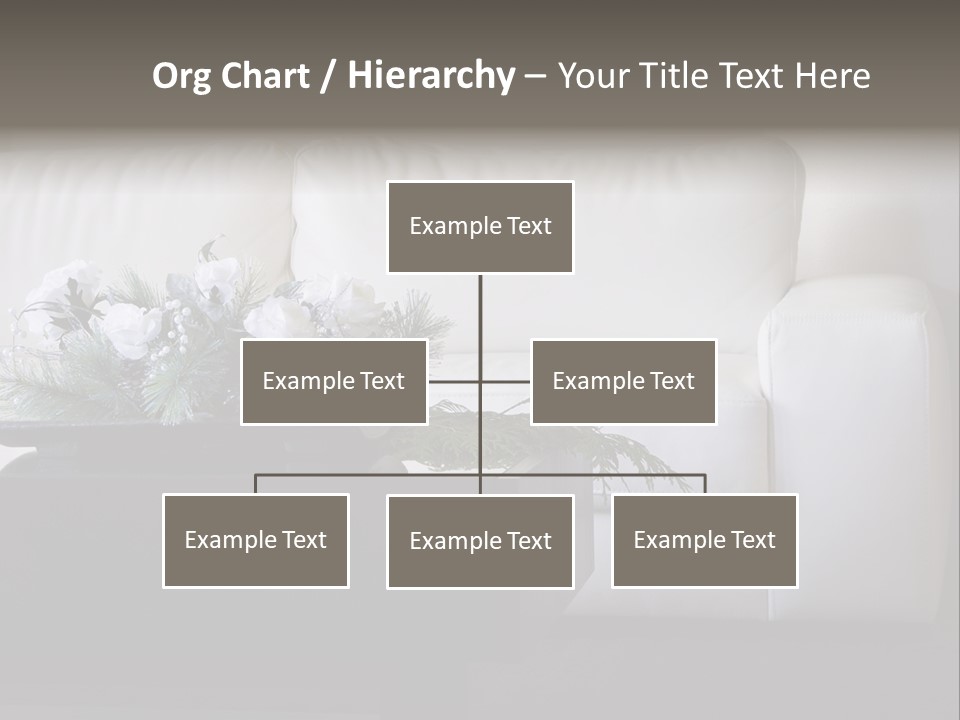 Org Chart / Hierarchy – Your Title Text Here

Example Text

Example Text

Example Text

Example Text

Example Text

Example Text